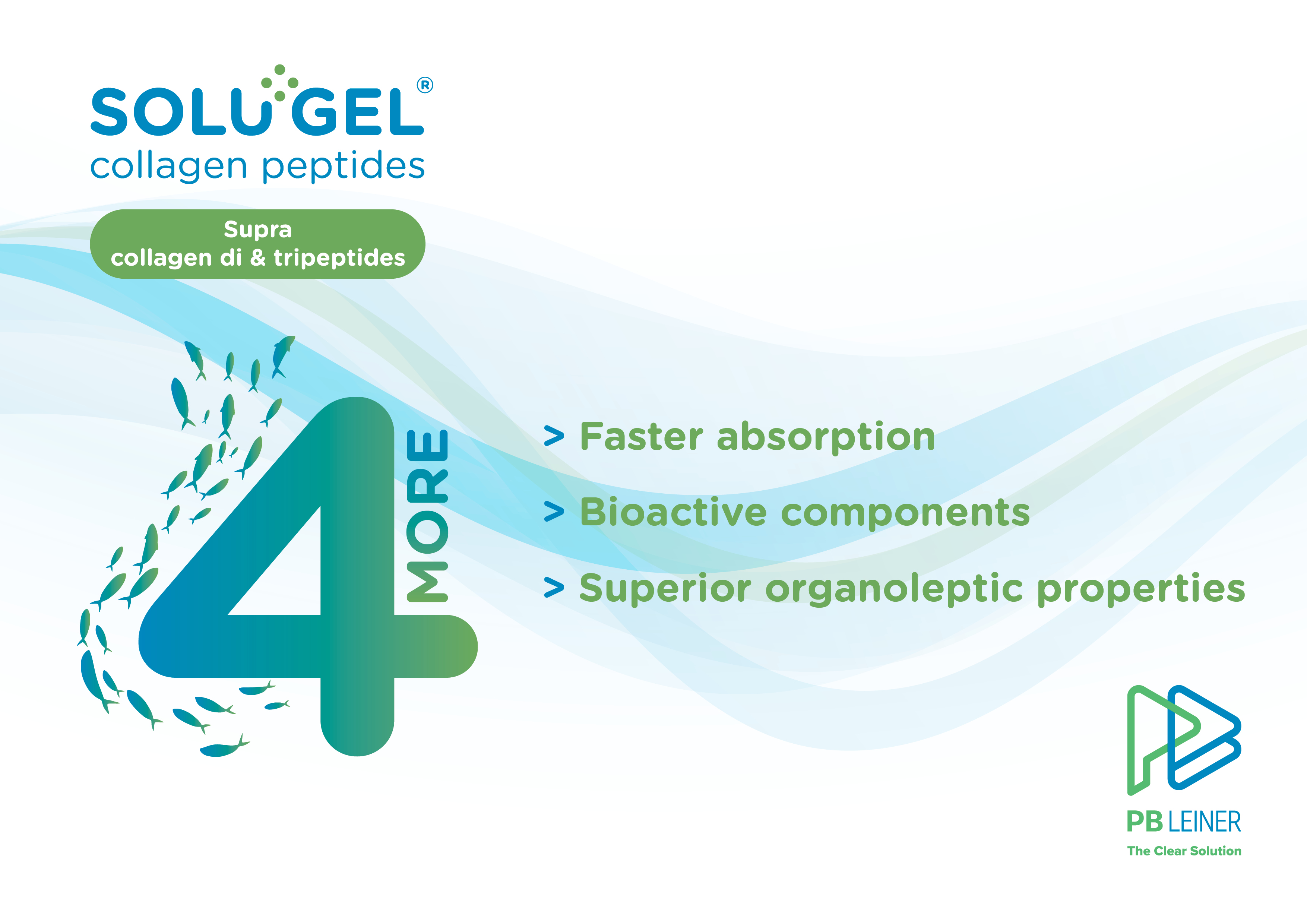 SOLUGEL®
collagen peptides

Supra
collagen di & tripeptides

4 MORE

> Faster absorption
> Bioactive components
> Superior organoleptic properties

PB LEINER
The Clear Solution